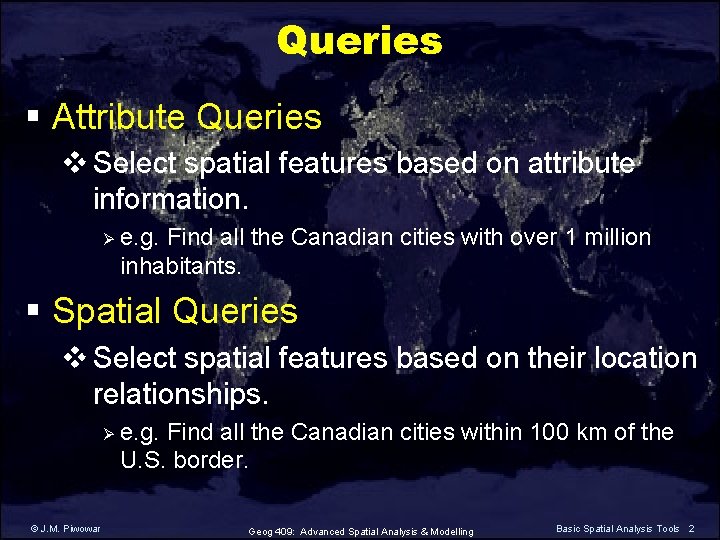 Queries

▪ Attribute Queries

❖ Select spatial features based on attribute information.

➢ e.g. Find all the Canadian cities with over 1 million inhabitants.

▪ Spatial Queries

❖ Select spatial features based on their location relationships.

➢ e.g. Find all the Canadian cities within 100 km of the U.S. border.

© J.M. Piwowar Geog 409: Advanced Spatial Analysis & Modelling Basic Spatial Analysis Tools 2